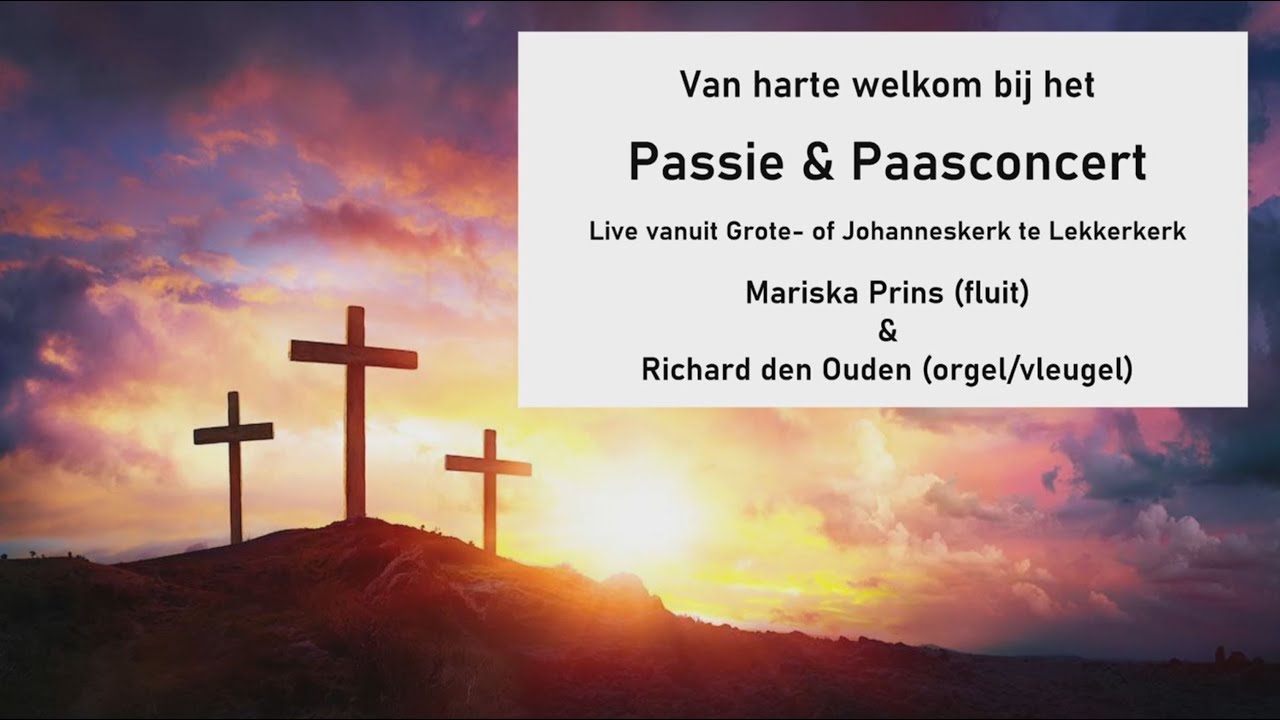 Van harte welkom bij het

Passie & Paasconcert

Live vanuit Grote- of Johanneskerk te Lekkerkerk

Mariska Prins (fluit)
&
Richard den Ouden (orgel/vleugel)